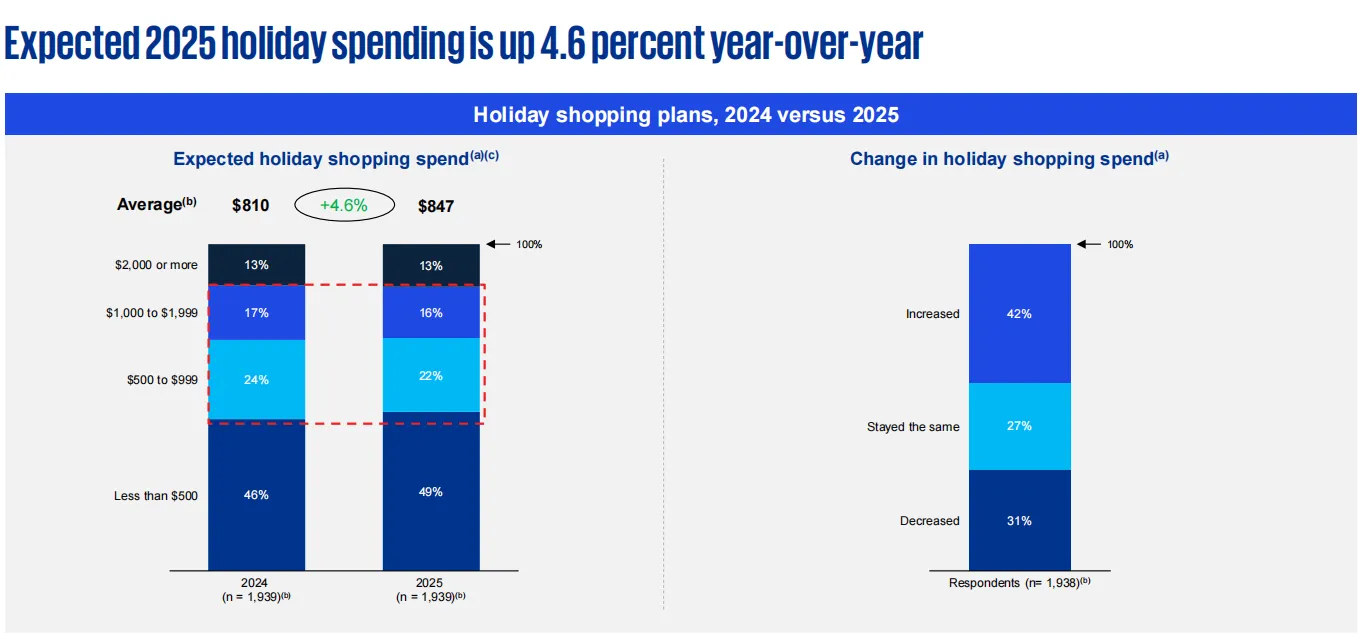 Expected 2025 holiday spending is up 4.6 percent year-over-year

Holiday shopping plans, 2024 versus 2025

Expected holiday shopping spend$^{(a)(c)}$

Average$^{(b)}$ $810 +4.6% $847

100%

$2,000 or more 13% 13%

$1,000 to $1,999 17% 16%

$500 to $999 24% 22%

Less than $500 46% 49%

2024
(n = 1,939)$^{(b)}$

2025
(n = 1,939)$^{(b)}$

Change in holiday shopping spend$^{(a)}$

100%

Increased 42%

Stayed the same 27%

Decreased 31%

Respondents (n= 1,938)$^{(b)}$